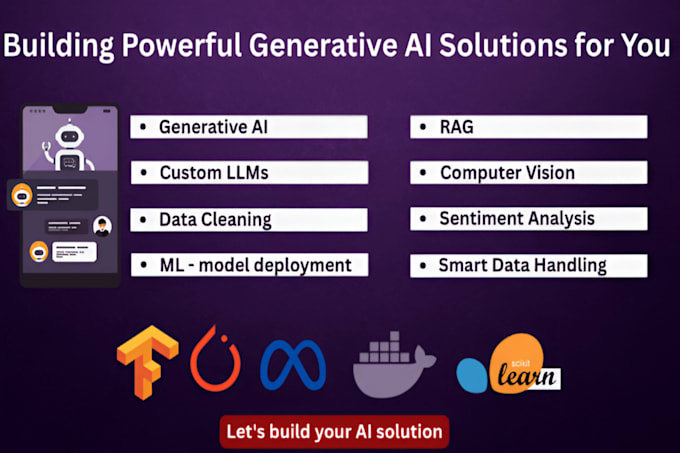 Building Powerful Generative AI Solutions for You

• Generative AI
• Custom LLMs
• Data Cleaning
• ML - model deployment

• RAG
• Computer Vision
• Sentiment Analysis
• Smart Data Handling

scikit learn

Let's build your AI solution